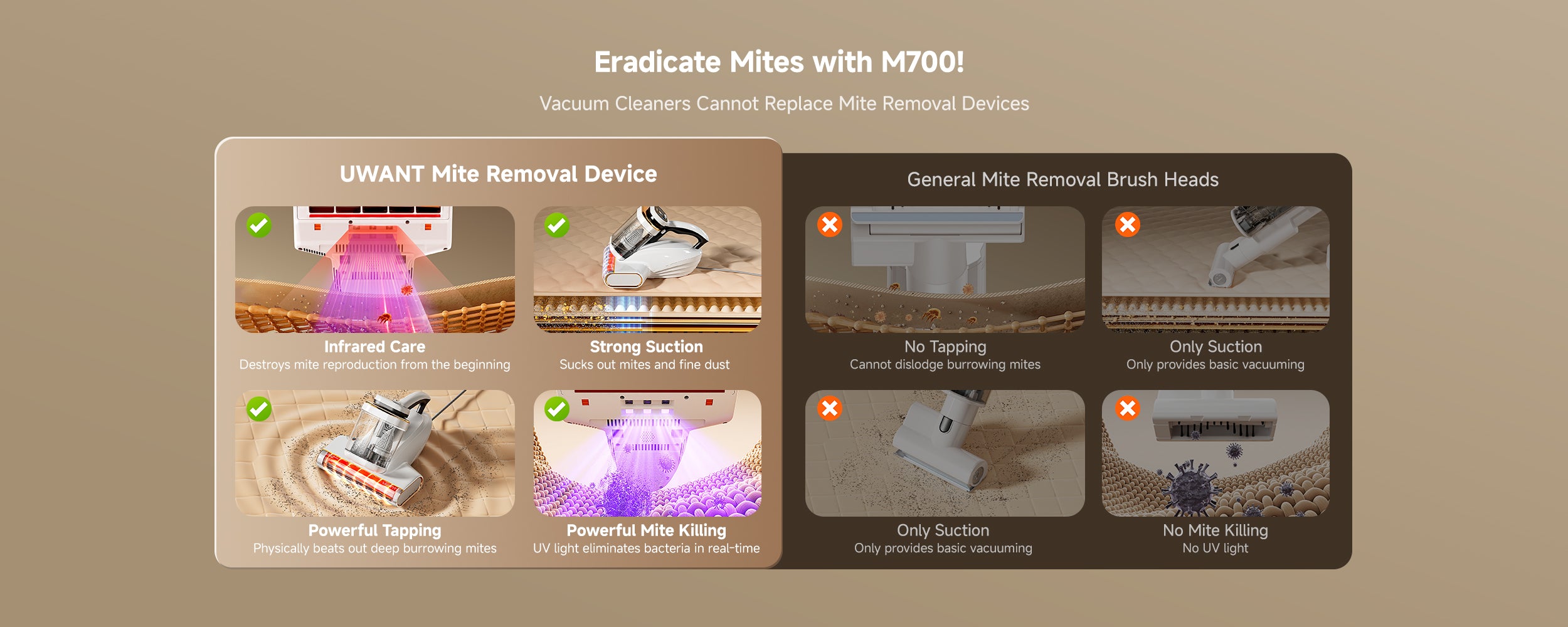 Eradicate Mites with M700!

Vacuum Cleaners Cannot Replace Mite Removal Devices

UWANT Mite Removal Device

Infrared Care
Destroys mite reproduction from the beginning

Strong Suction
Sucks out mites and fine dust

Powerful Tapping
Physically beats out deep burrowing mites

Powerful Mite Killing
UV light eliminates bacteria in real-time

General Mite Removal Brush Heads

No Tapping
Cannot dislodge burrowing mites

Only Suction
Only provides basic vacuuming

Only Suction
Only provides basic vacuuming

No Mite Killing
No UV light